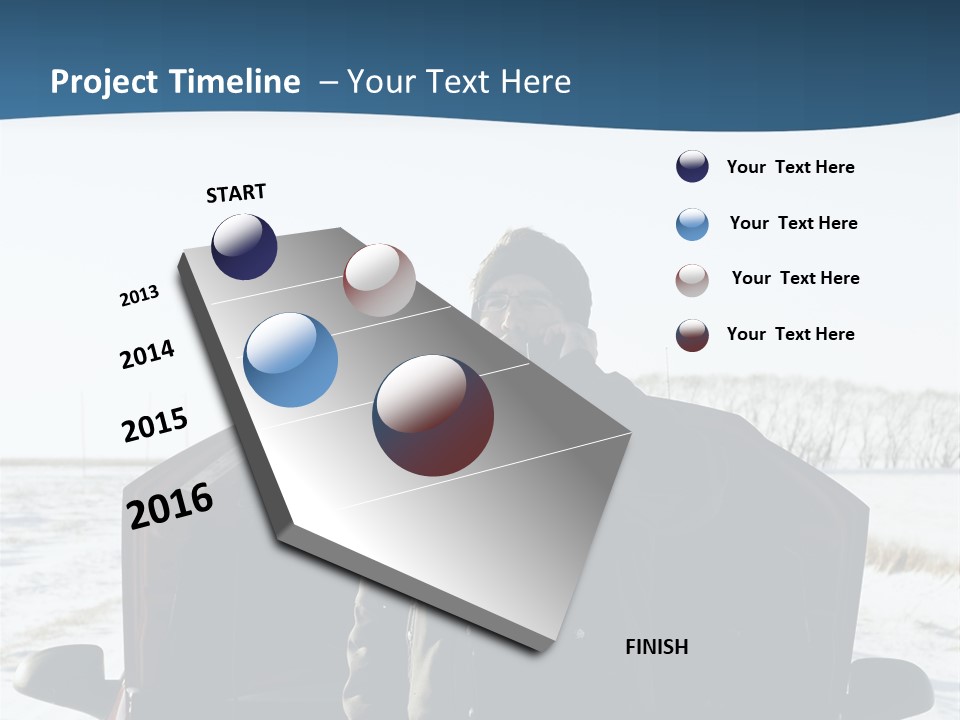 Project Timeline – Your Text Here

START

2013

2014

2015

2016

FINISH

Your Text Here

Your Text Here

Your Text Here

Your Text Here